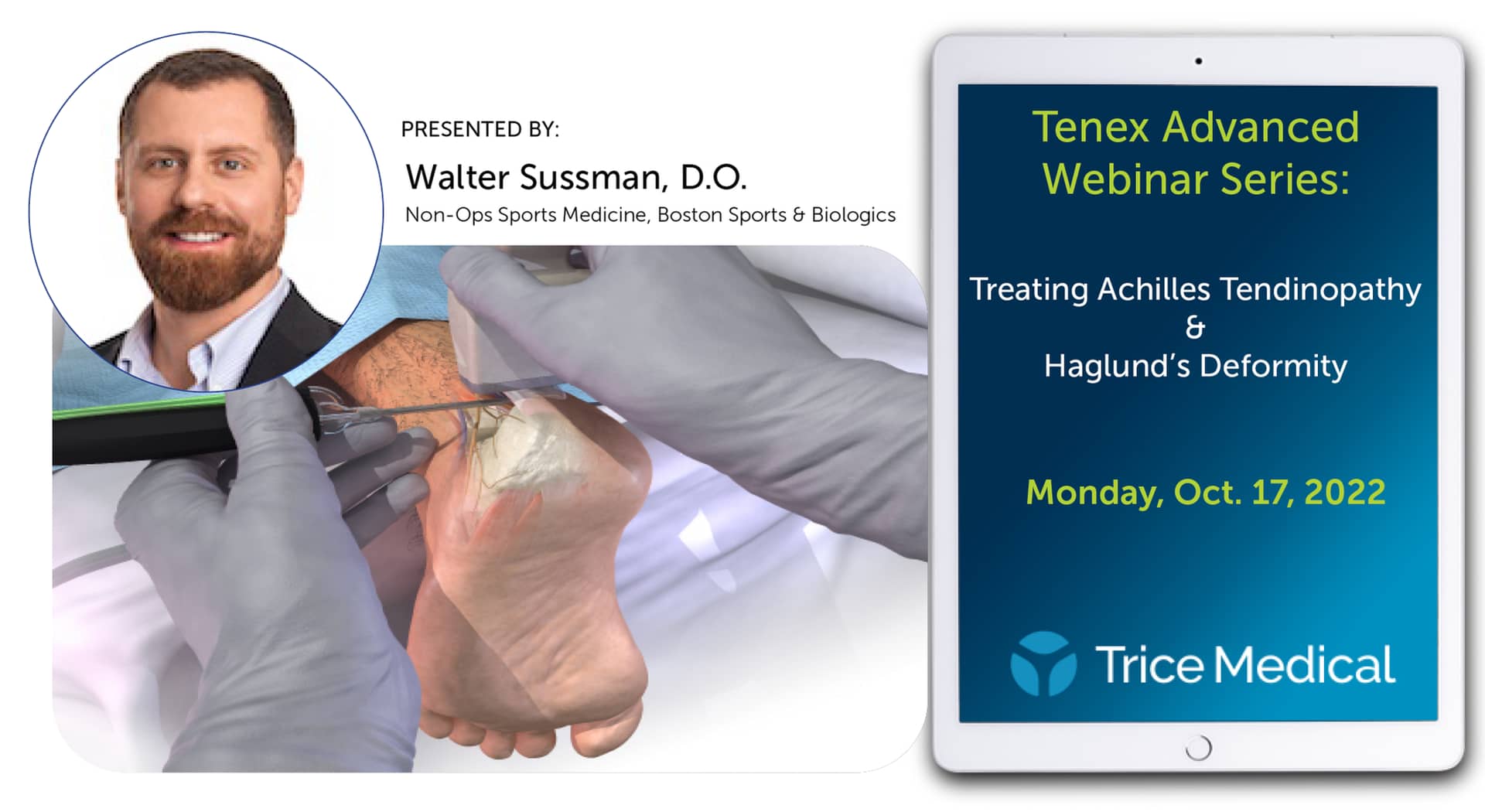 PRESENTED BY:

Walter Sussman, D.O.

Non-Ops Sports Medicine, Boston Sports & Biologics

Tenex Advanced Webinar Series:

Treating Achilles Tendinopathy & Haglund's Deformity

Monday, Oct. 17, 2022

Trice Medical